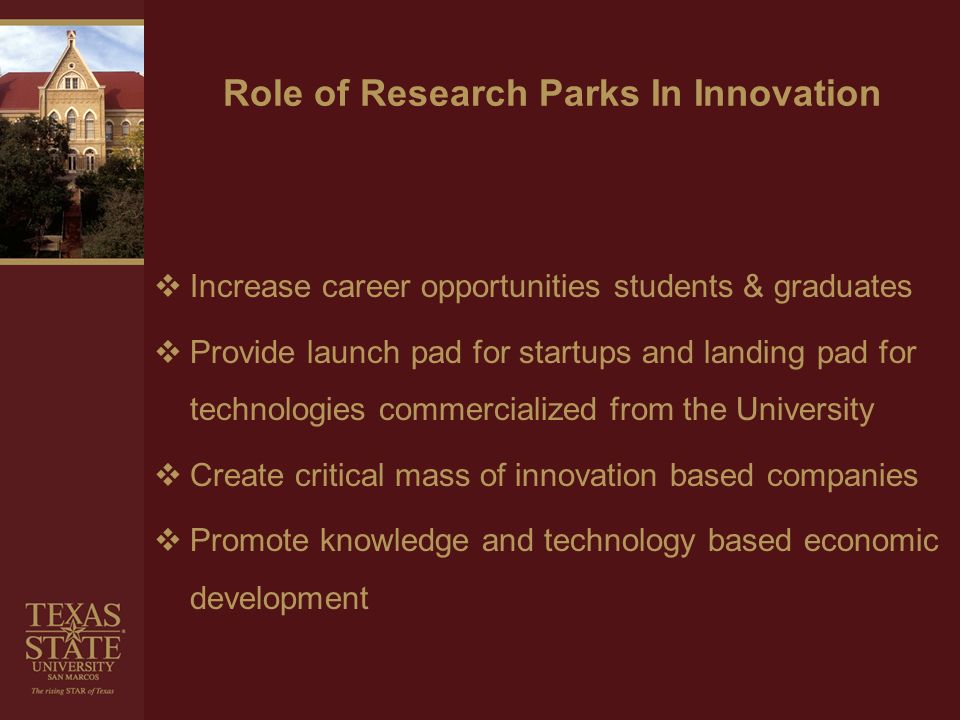 Role of Research Parks In Innovation

❖ Increase career opportunities students & graduates

❖ Provide launch pad for startups and landing pad for technologies commercialized from the University

❖ Create critical mass of innovation based companies

❖ Promote knowledge and technology based economic development

TEXAS STATE UNIVERSITY SAN MARCOS

The rising STAR of Texas